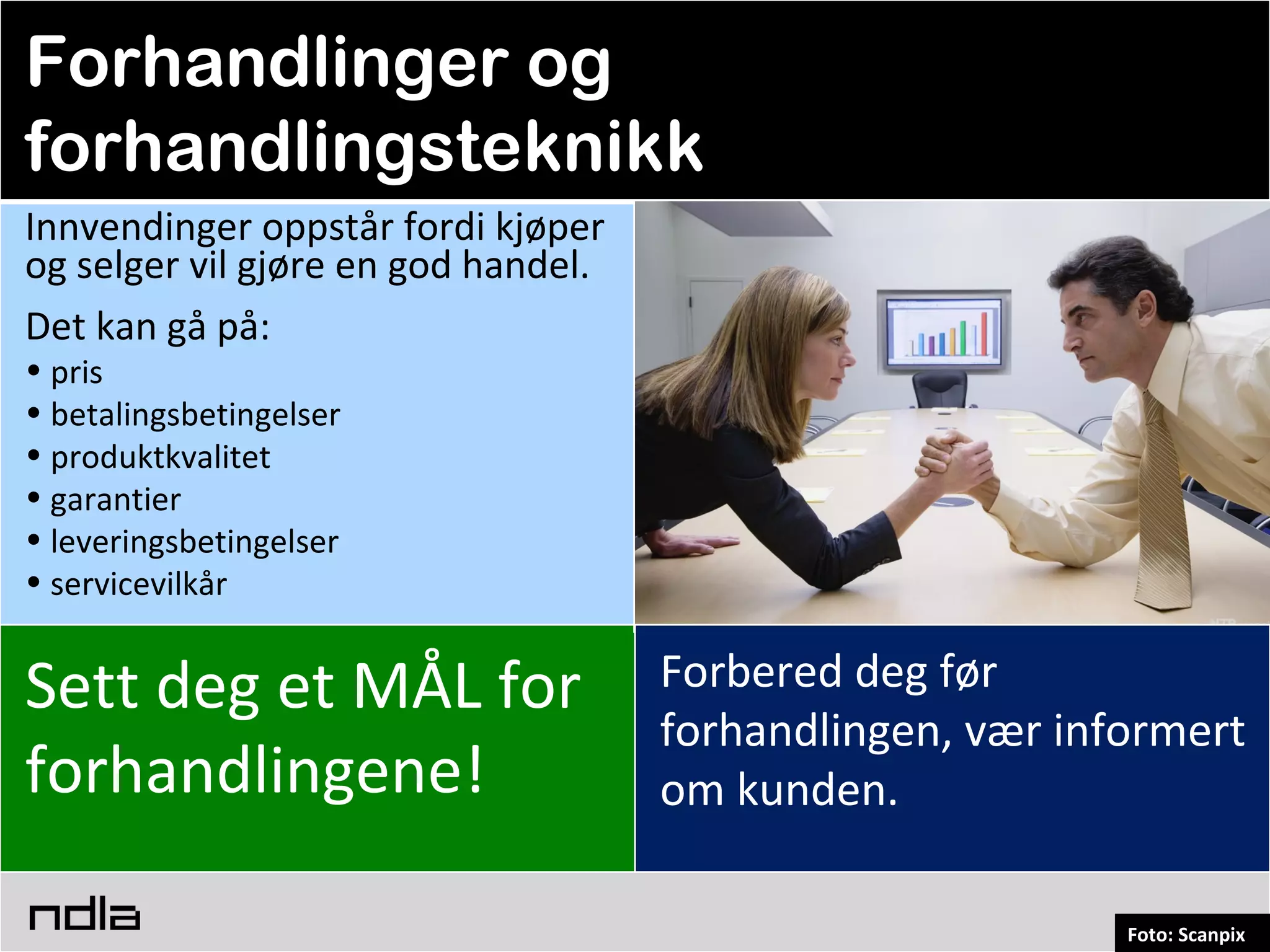 Forhandlinger og forhandlingsteknikk

Innvendinger oppstår fordi kjøper og selger vil gjøre en god handel.

Det kan gå på:
• pris
• betalingsbetingelser
• produktkvalitet
• garantier
• leveringsbetingelser
• servicevilkår

Sett deg et MÅL for forhandlingene!

Forbered deg før forhandlingen, vær informert om kunden.

ndla

Foto: Scanpix